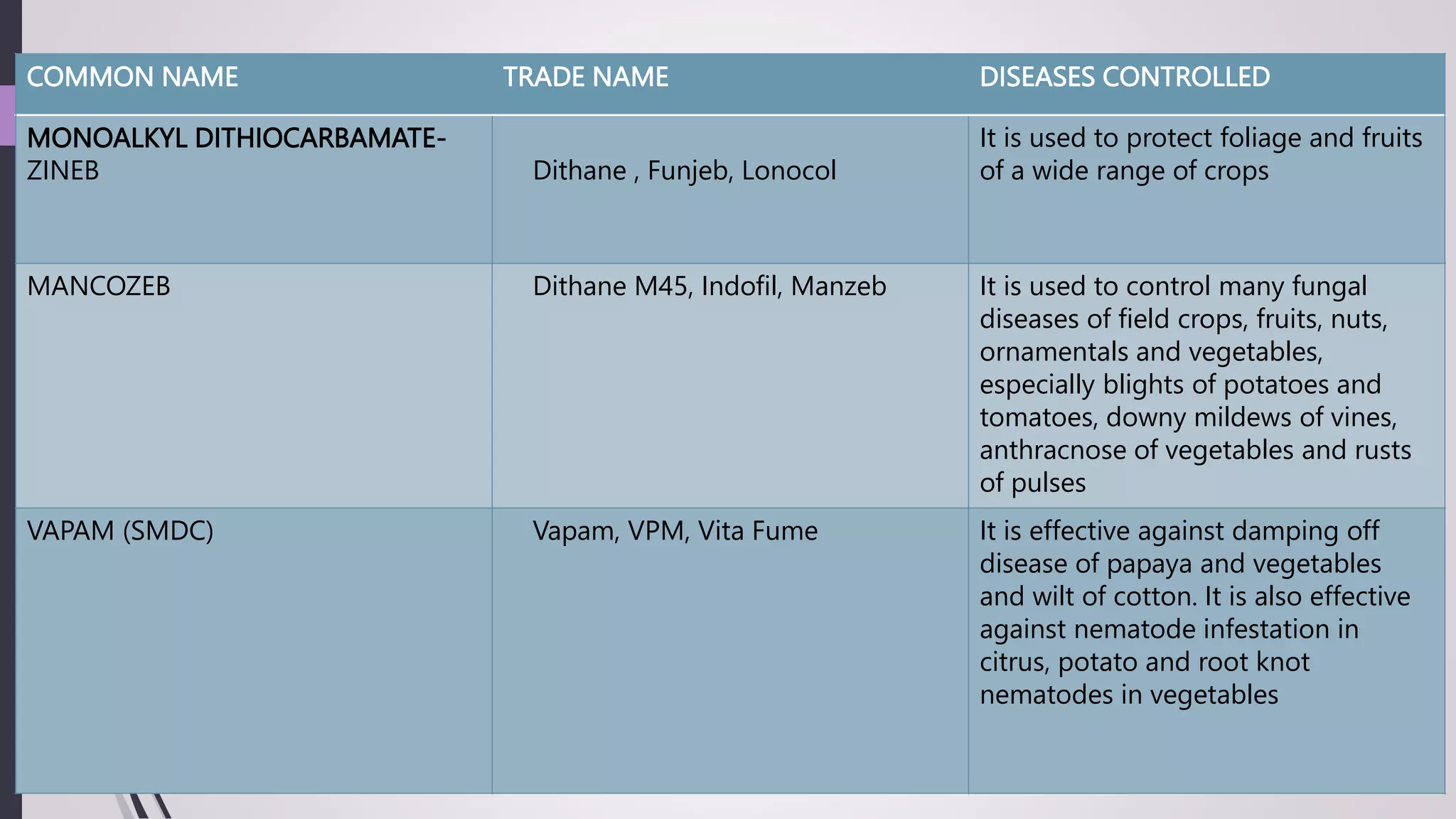 | COMMON NAME | TRADE NAME | DISEASES CONTROLLED |
|---|---|---|
| MONOALKYL DITHIOCARBAMATE- ZINEB | Dithane , Funjeb, Lonocol | It is used to protect foliage and fruits of a wide range of crops |
| MANCOZEB | Dithane M45, Indofil, Manzeb | It is used to control many fungal diseases of field crops, fruits, nuts, ornamentals and vegetables, especially blights of potatoes and tomatoes, downy mildews of vines, anthracnose of vegetables and rusts of pulses |
| VAPAM (SMDC) | Vapam, VPM, Vita Fume | It is effective against damping off disease of papaya and vegetables and wilt of cotton. It is also effective against nematode infestation in citrus, potato and root knot nematodes in vegetables |